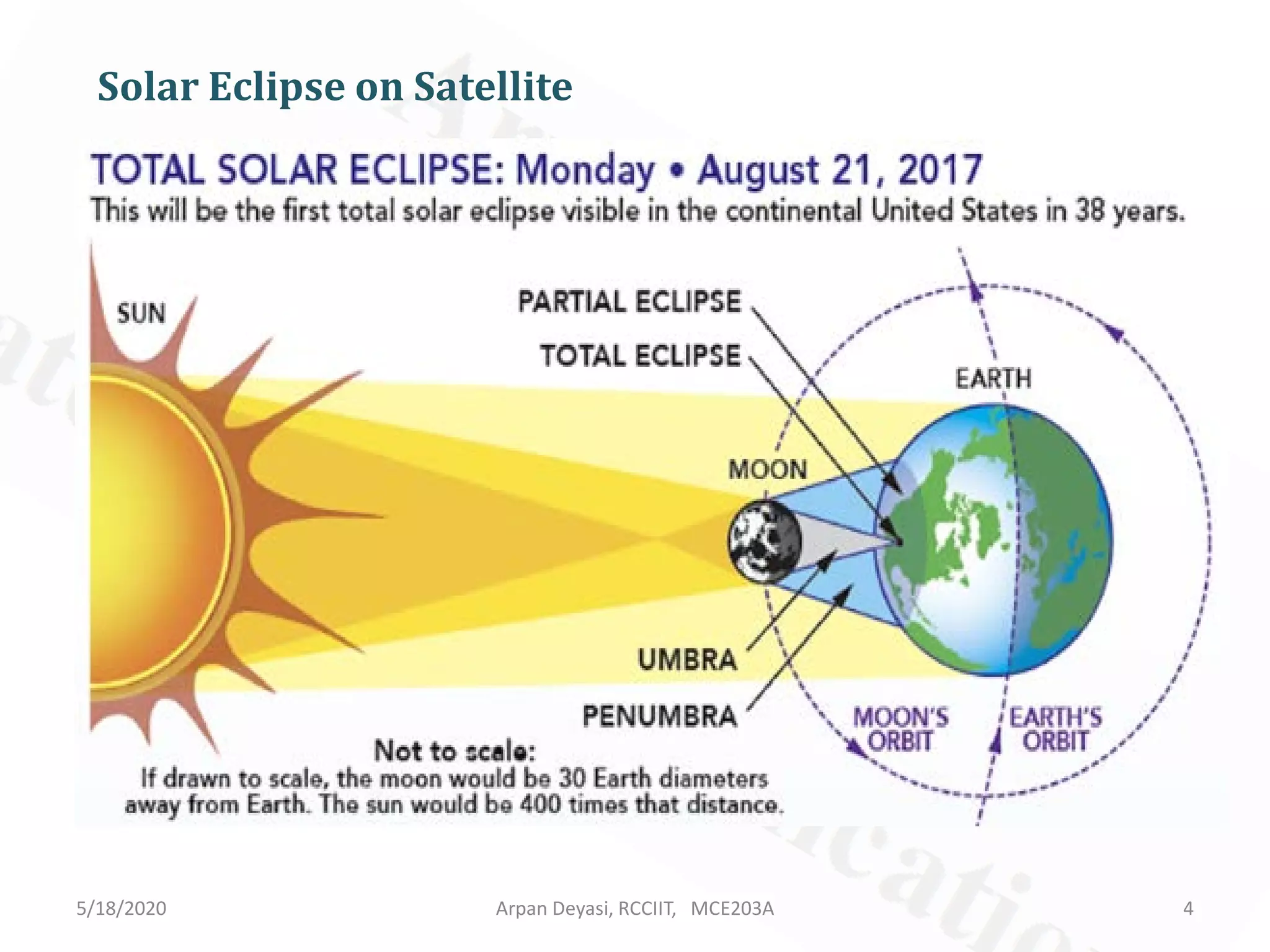 Solar Eclipse on Satellite

TOTAL SOLAR ECLIPSE: Monday • August 21, 2017
This will be the first total solar eclipse visible in the continental United States in 38 years.

SUN

PARTIAL ECLIPSE

TOTAL ECLIPSE

EARTH

MOON

UMBRA

PENUMBRA

MOON'S ORBIT

EARTH'S ORBIT

Not to scale:
If drawn to scale, the moon would be 30 Earth diameters away from Earth. The sun would be 400 times that distance.

5/18/2020 Arpan Deyasi, RCCIIT, MCE203A 4